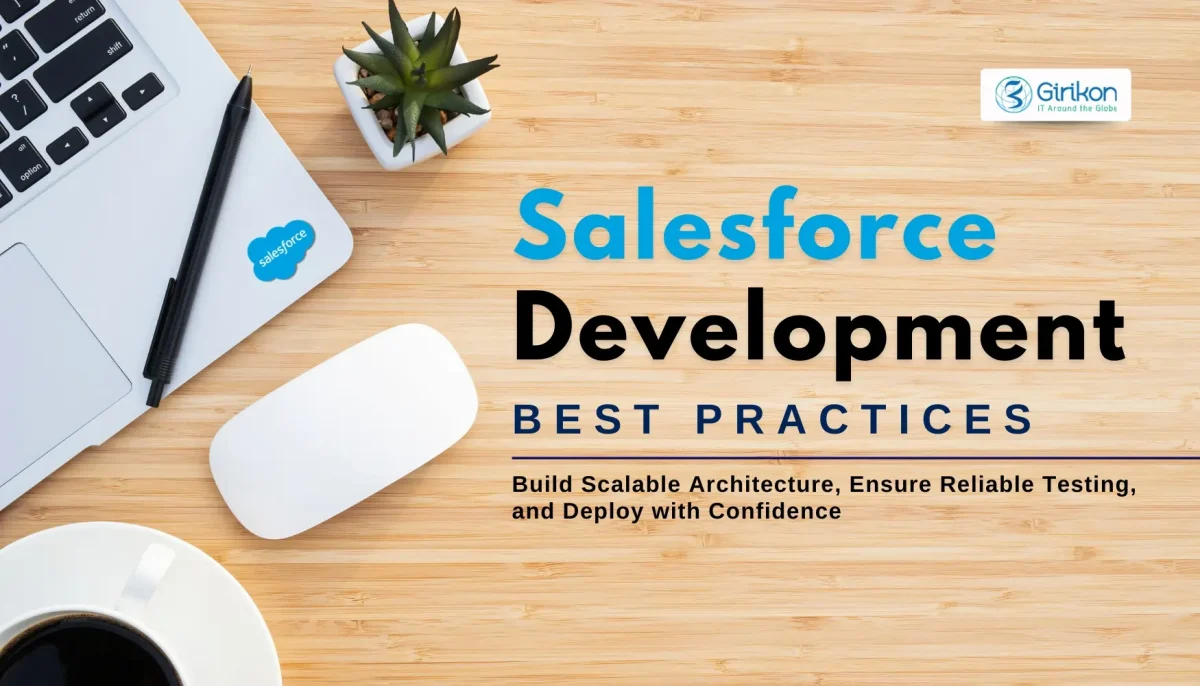 return

shift

alt
option

salesforce

Girikon
IT Around the Globe

Salesforce
Development
BEST PRACTICES

Build Scalable Architecture, Ensure Reliable Testing, and Deploy with Confidence